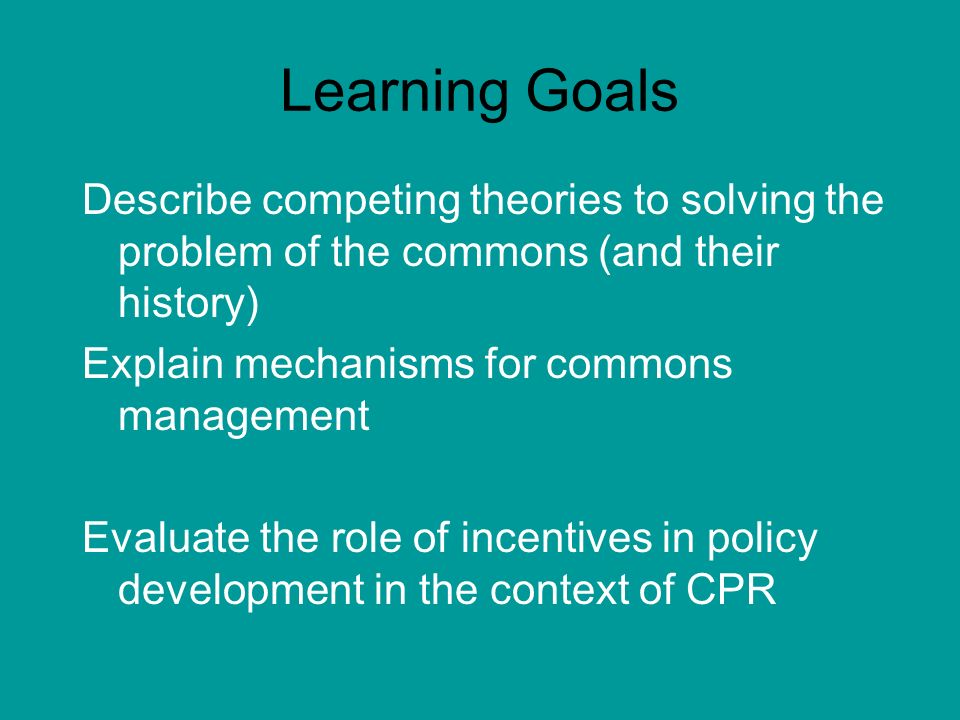 Learning Goals

Describe competing theories to solving the problem of the commons (and their history)

Explain mechanisms for commons management

Evaluate the role of incentives in policy development in the context of CPR